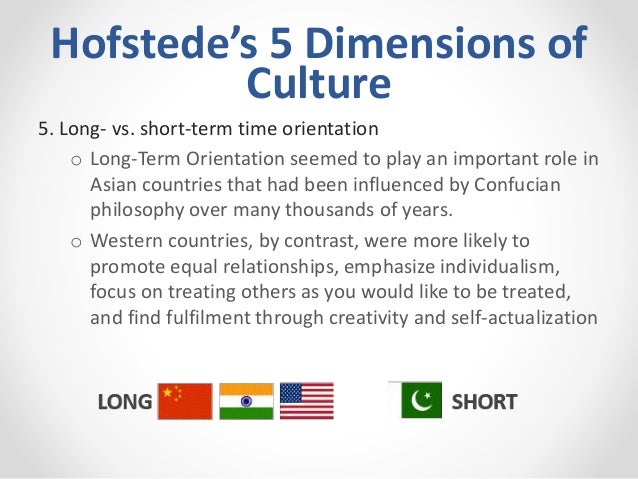 Hofstede's 5 Dimensions of Culture

5. Long- vs. short-term time orientation

o Long-Term Orientation seemed to play an important role in Asian countries that had been influenced by Confucian philosophy over many thousands of years.

o Western countries, by contrast, were more likely to promote equal relationships, emphasize individualism, focus on treating others as you would like to be treated, and find fulfilment through creativity and self-actualization

LONG

SHORT